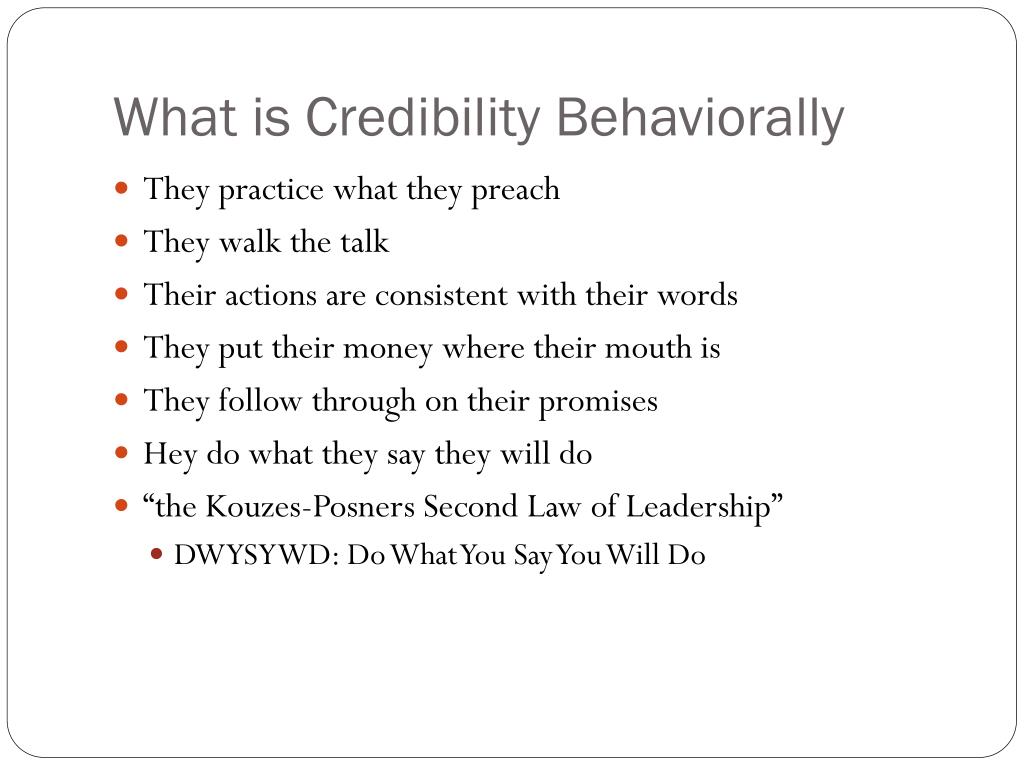 What is Credibility Behaviorally

- They practice what they preach
- They walk the talk
- Their actions are consistent with their words
- They put their money where their mouth is
- They follow through on their promises
- Hey do what they say they will do
- “the Kouzes-Posners Second Law of Leadership”
  - DWYSYWD: Do What You Say You Will Do